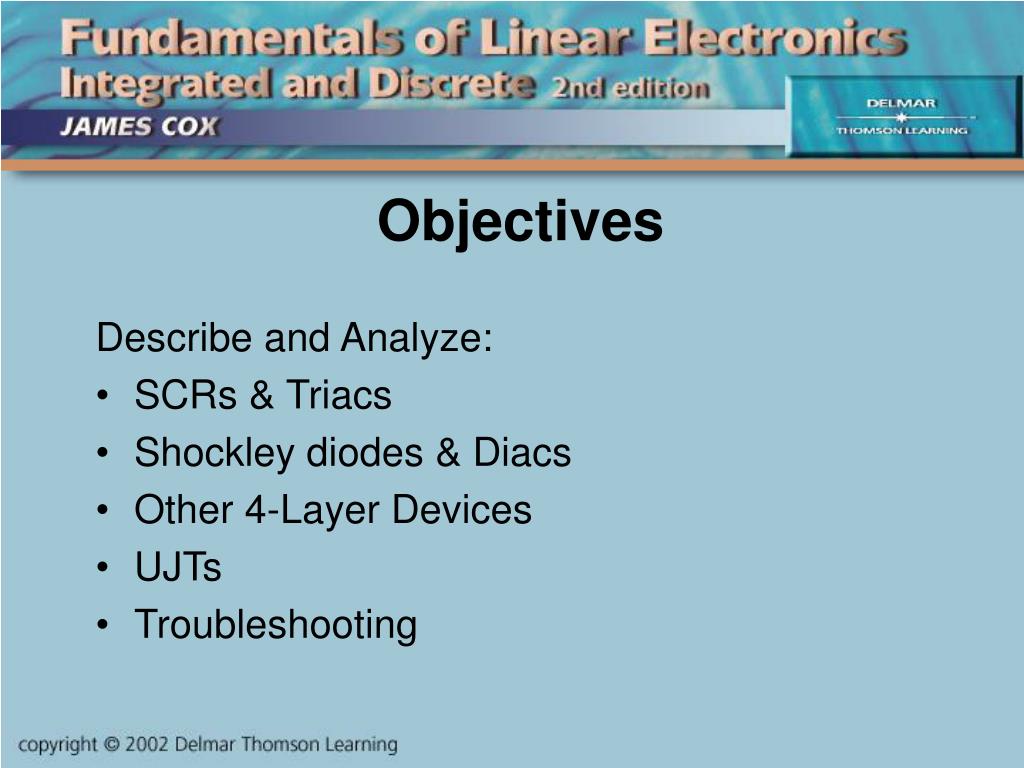 Fundamentals of Linear Electronics
Integrated and Discrete 2nd edition
JAMES COX

DELMAR
THOMSON LEARNING

Objectives

Describe and Analyze:
• SCRs & Triacs
• Shockley diodes & Diacs
• Other 4-Layer Devices
• UJTs
• Troubleshooting

copyright © 2002 Delmar Thomson Learning